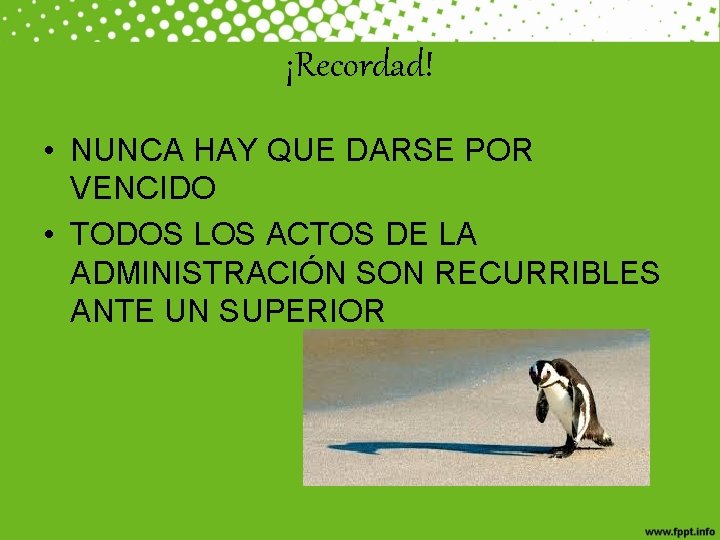 ¡Recordad!

• NUNCA HAY QUE DARSE POR VENCIDO
• TODOS LOS ACTOS DE LA ADMINISTRACIÓN SON RECURRIBLES ANTE UN SUPERIOR

www.fppt.info